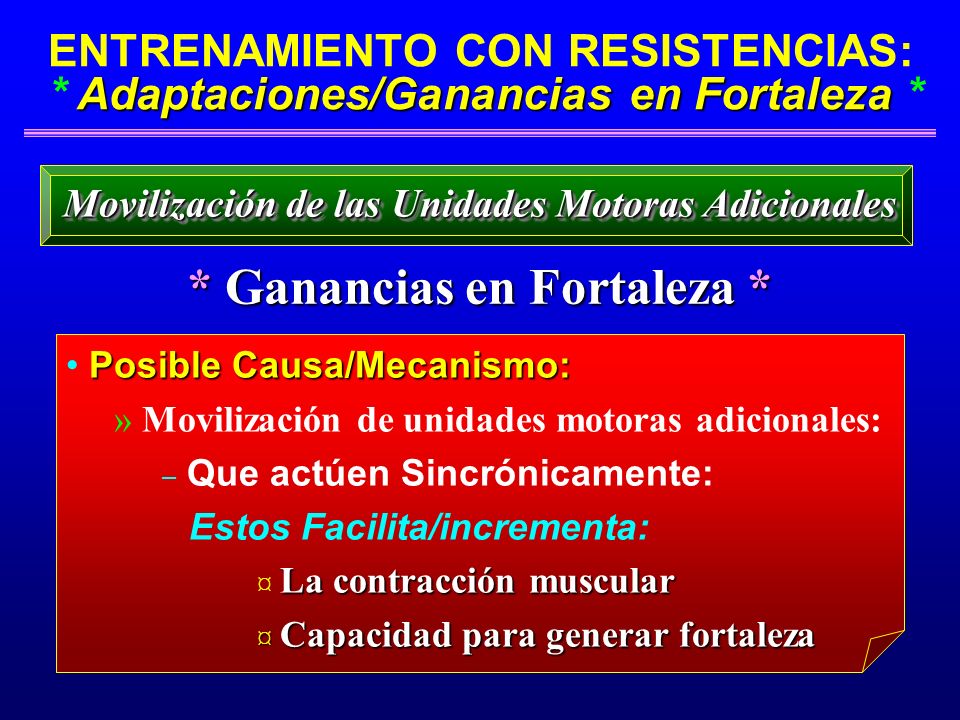 ENTRENAMIENTO CON RESISTENCIAS:
* Adaptaciones/Ganancias en Fortaleza *

Movilización de las Unidades Motoras Adicionales

* Ganancias en Fortaleza *

• Posible Causa/Mecanismo:

» Movilización de unidades motoras adicionales:

– Que actúen Sincrónicamente:

Estos Facilita/incrementa:

¤ La contracción muscular

¤ Capacidad para generar fortaleza